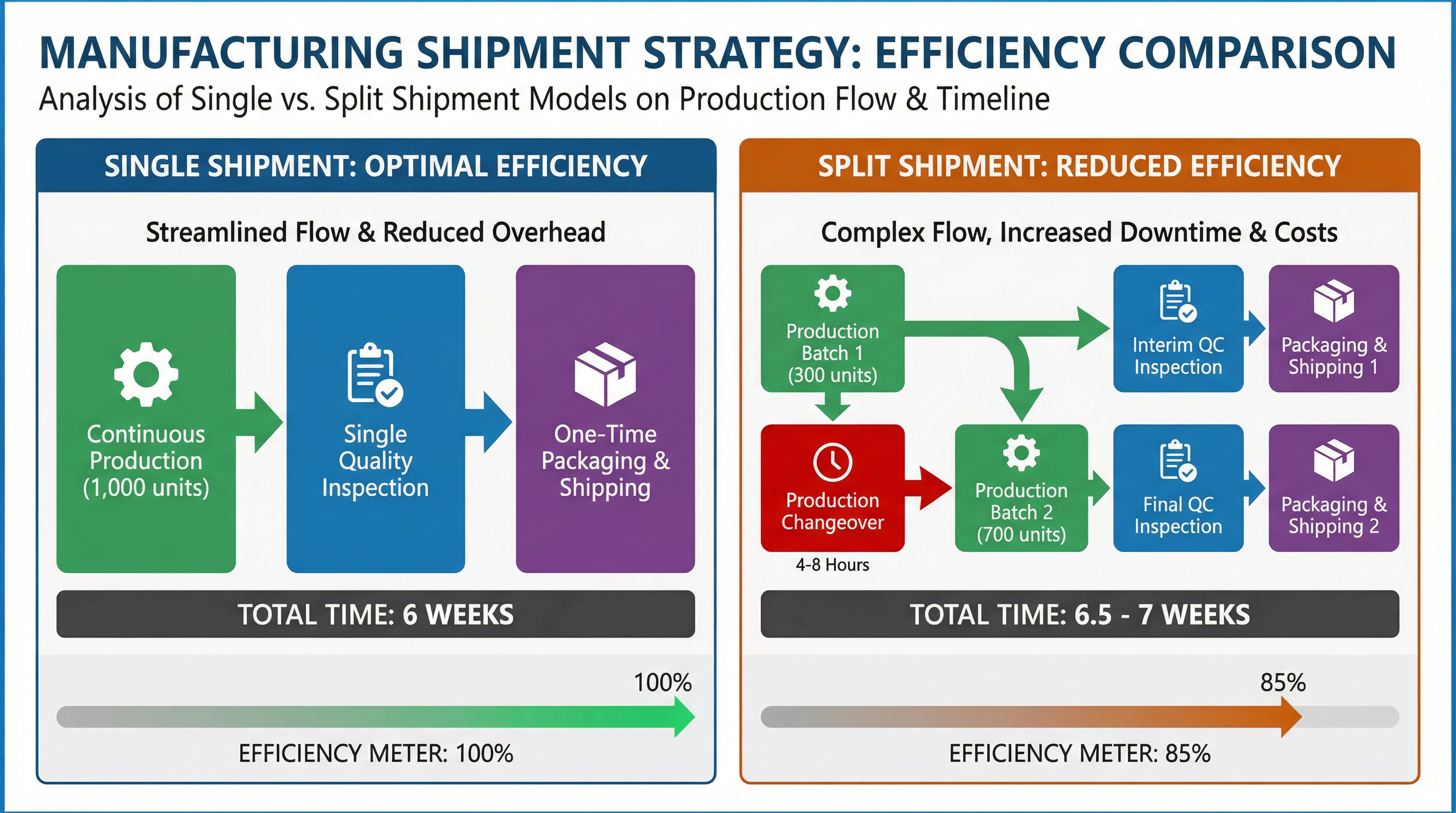 MANUFACTURING SHIPMENT STRATEGY: EFFICIENCY COMPARISON

Analysis of Single vs. Split Shipment Models on Production Flow & Timeline

SINGLE SHIPMENT: OPTIMAL EFFICIENCY

Streamlined Flow & Reduced Overhead

Continuous Production (1,000 units)

Single Quality Inspection

One-Time Packaging & Shipping

TOTAL TIME: 6 WEEKS

100%

EFFICIENCY METER: 100%

SPLIT SHIPMENT: REDUCED EFFICIENCY

Complex Flow, Increased Downtime & Costs

Production Batch 1 (300 units)

Interim QC Inspection

Packaging & Shipping 1

Production Changeover

4-8 Hours

Production Batch 2 (700 units)

Final QC Inspection

Packaging & Shipping 2

TOTAL TIME: 6.5 - 7 WEEKS

85%

EFFICIENCY METER: 85%